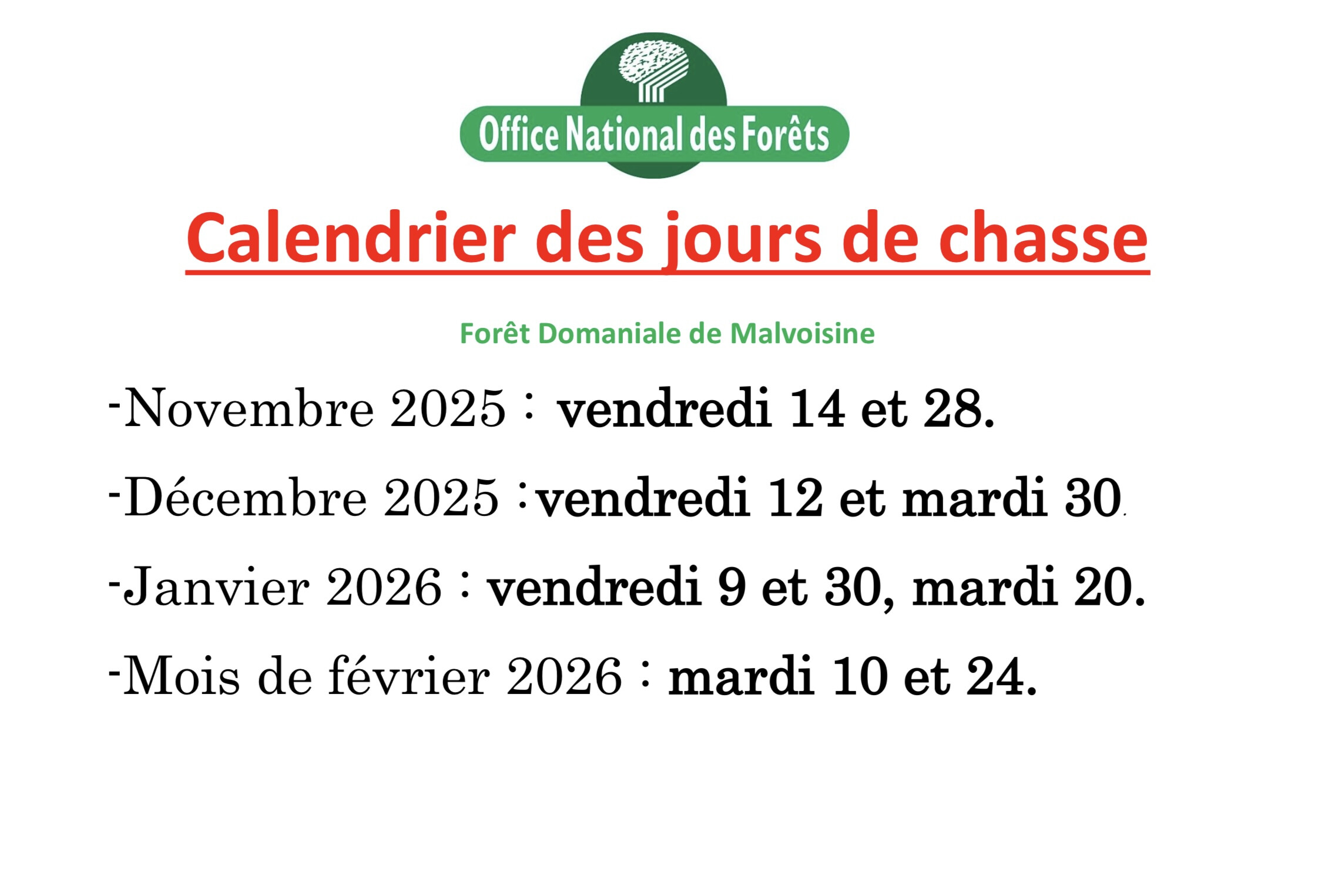 Office National des Forêts

Calendrier des jours de chasse

Forêt Domaniale de Malvoisine

-Novembre 2025 : vendredi 14 et 28.

-Décembre 2025 :vendredi 12 et mardi 30.

-Janvier 2026 : vendredi 9 et 30, mardi 20.

-Mois de février 2026 : mardi 10 et 24.